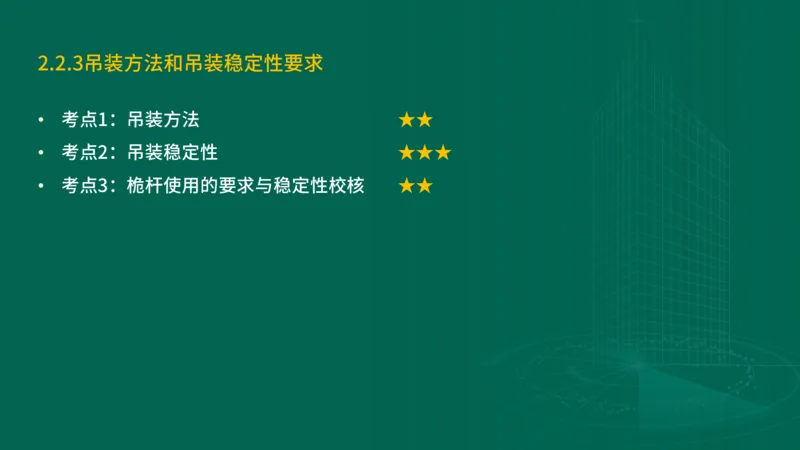 2.2.3吊装方法和吊装稳定性要求

• 考点1：吊装方法 ★★
• 考点2：吊装稳定性 ★★★
• 考点3：桅杆使用的要求与稳定性校核 ★★